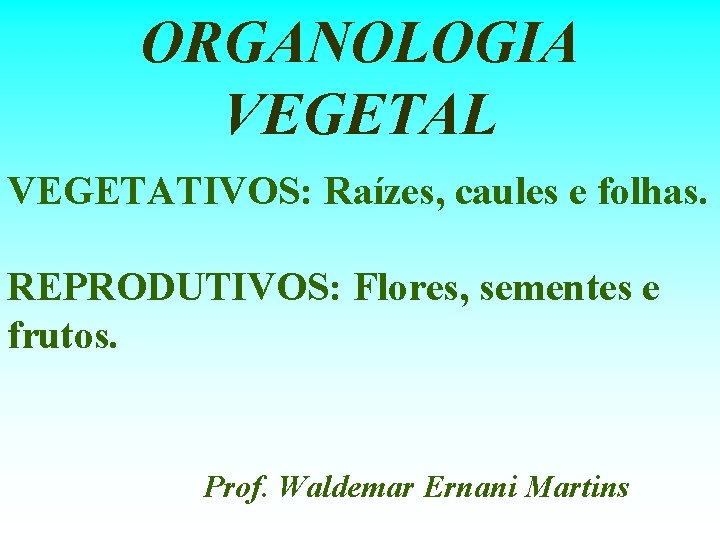 ORGANOLOGIA VEGETAL

VEGETATIVOS: Raízes, caules e folhas.

REPRODUTIVOS: Flores, sementes e frutos.

Prof. Waldemar Ernani Martins